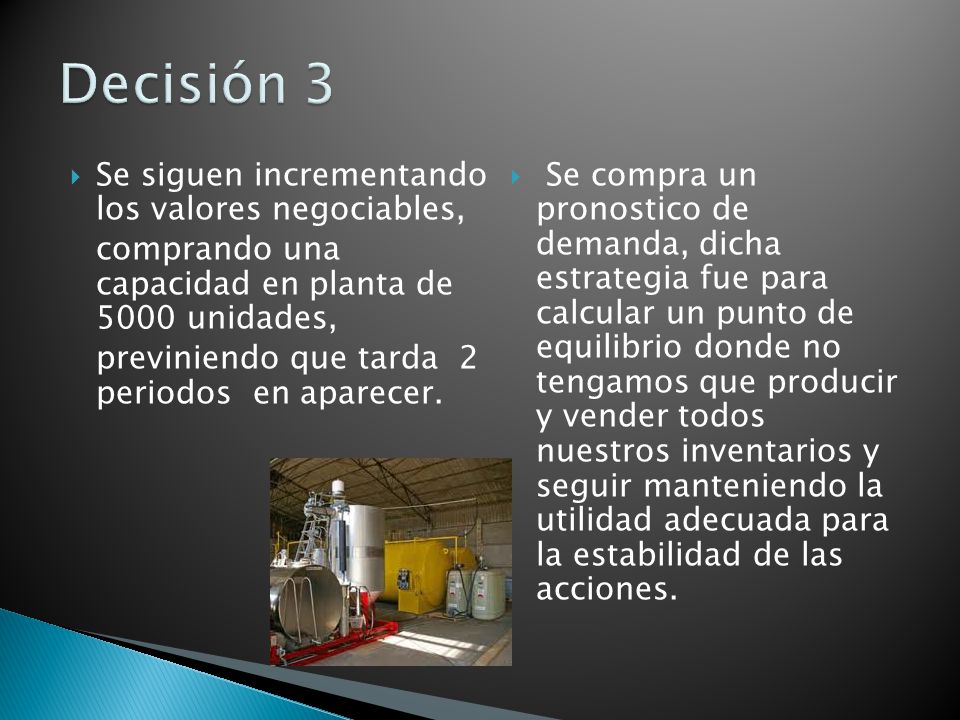 Decisión 3

Se siguen incrementando los valores negociables, comprando una capacidad en planta de 5000 unidades, previniendo que tarda 2 periodos en aparecer.

Se compra un pronostico de demanda, dicha estrategia fue para calcular un punto de equilibrio donde no tengamos que producir y vender todos nuestros inventarios y seguir manteniendo la utilidad adecuada para la estabilidad de las acciones.